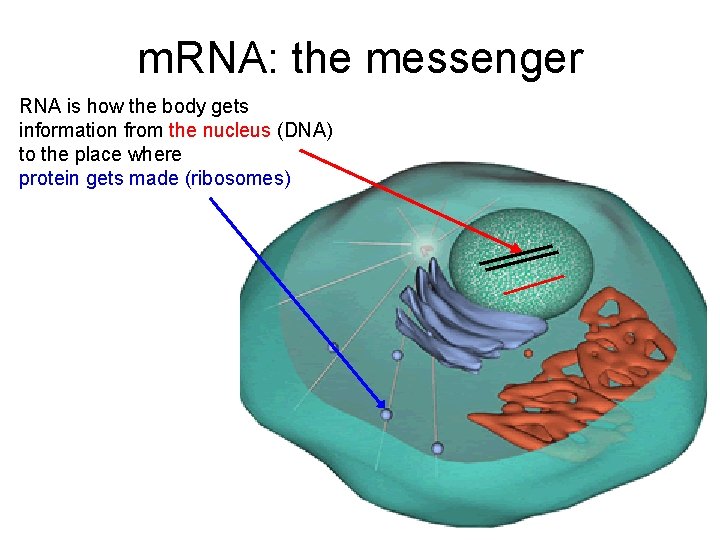 mRNA: the messenger

RNA is how the body gets information from the nucleus (DNA) to the place where protein gets made (ribosomes)